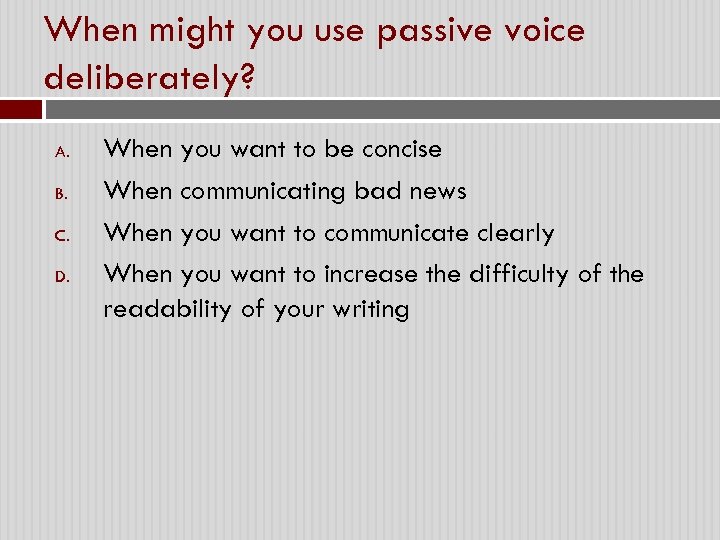 When might you use passive voice deliberately?

A. When you want to be concise
B. When communicating bad news
C. When you want to communicate clearly
D. When you want to increase the difficulty of the readability of your writing